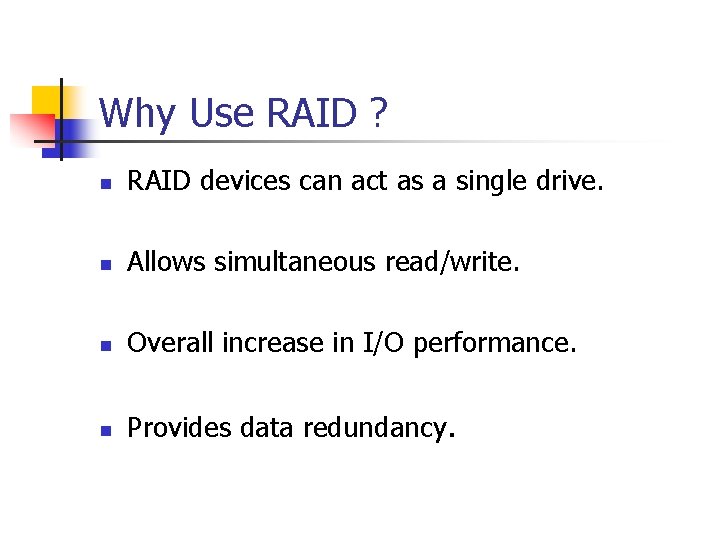 Why Use RAID ?

- RAID devices can act as a single drive.

- Allows simultaneous read/write.

- Overall increase in I/O performance.

- Provides data redundancy.